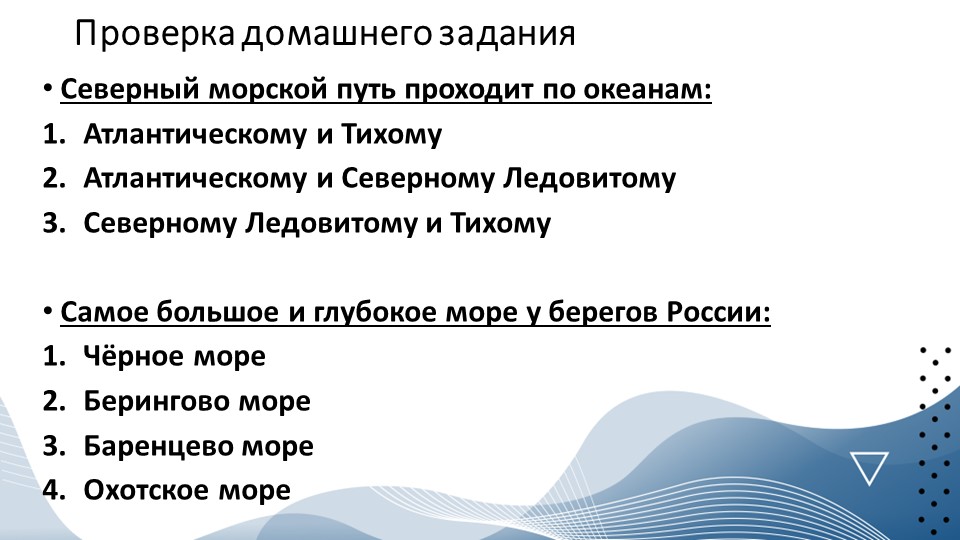 Проверка домашнего задания

• Северный морской путь проходит по океанам:
1. Атлантическому и Тихому
2. Атлантическому и Северному Ледовитому
3. Северному Ледовитому и Тихому

• Самое большое и глубокое море у берегов России:
1. Чёрное море
2. Берингово море
3. Баренцево море
4. Охотское море